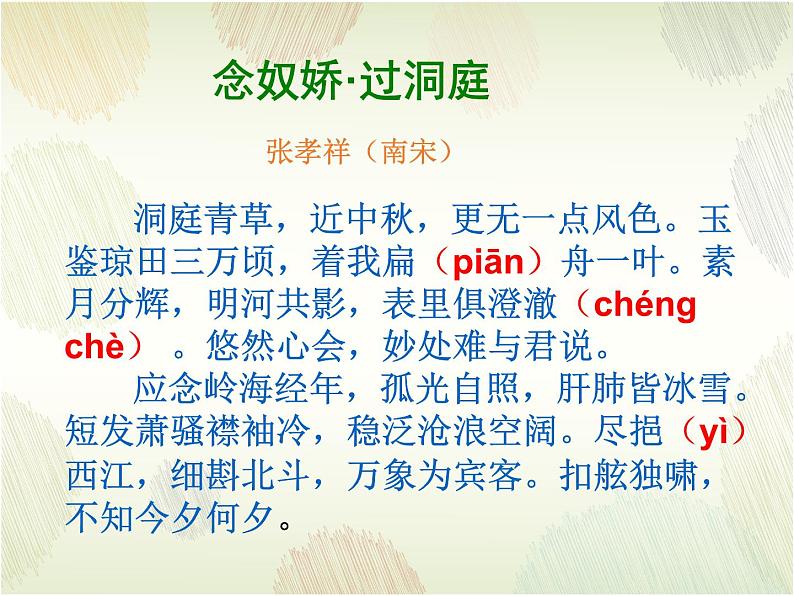 念奴娇·过洞庭

张孝祥（南宋）

洞庭青草，近中秋，更无一点风色。玉鉴琼田三万顷，着我扁（piān）舟一叶。素月分辉，明河共影，表里俱澄澈（chéng chè）。悠然心会，妙处难与君说。

应念岭海经年，孤光自照，肝肺皆冰雪。短发萧骚襟袖冷，稳泛沧浪空阔。尽挹（yì）西江，细斟北斗，万象为宾客。扣舷独啸，不知今夕何夕。